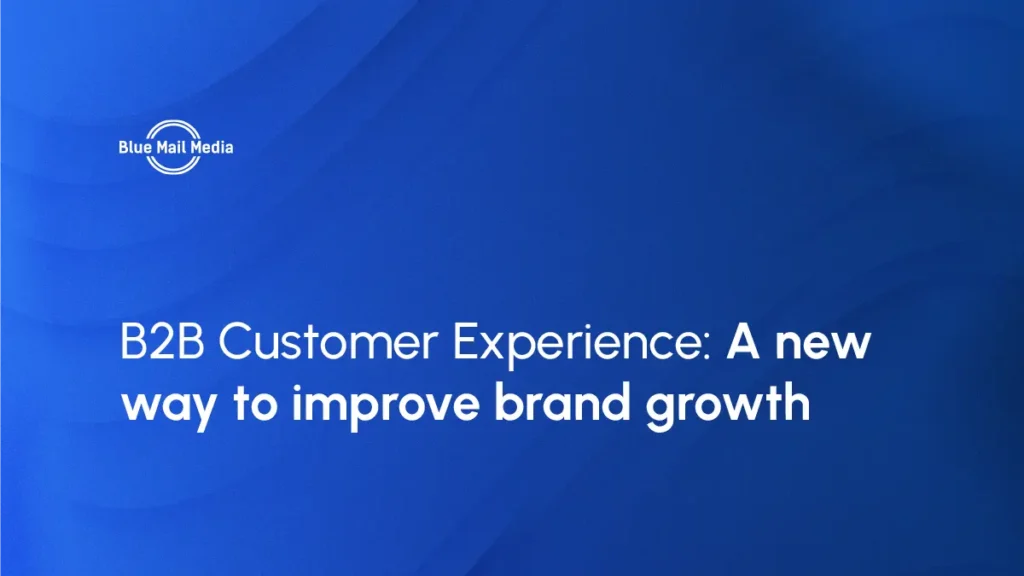 Blue Mail Media

B2B Customer Experience: A new way to improve brand growth